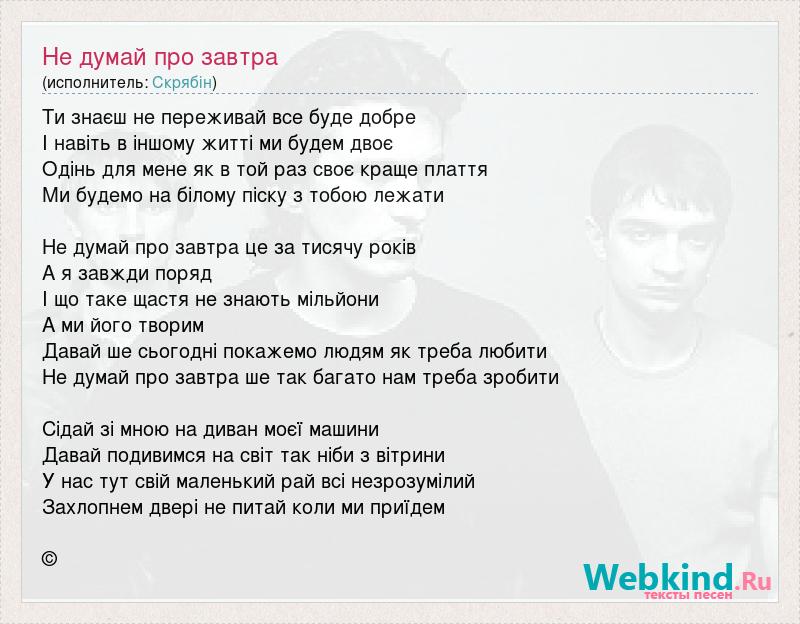 Не думай про завтра
(исполнитель: Скрябін)

Ти знаєш не переживай все буде добре
І навіть в іншому житті ми будем двоє
Одінь для мене як в той раз своє краще плаття
Ми будемо на білому піску з тобою лежати

Не думай про завтра це за тисячу років
А я завжди поряд
І що таке щастя не знають мільйони
А ми його творим
Давай ше сьогодні покажемо людям як треба любити
Не думай про завтра ше так багато нам треба зробити

Сідай зі мною на диван моєї машини
Давай подивимся на світ так ніби з вітрини
У нас тут свій маленький рай всі незрозумілий
Захлопнем двері не питай коли ми приїдем

©

Webkind.Ru
тексты песен